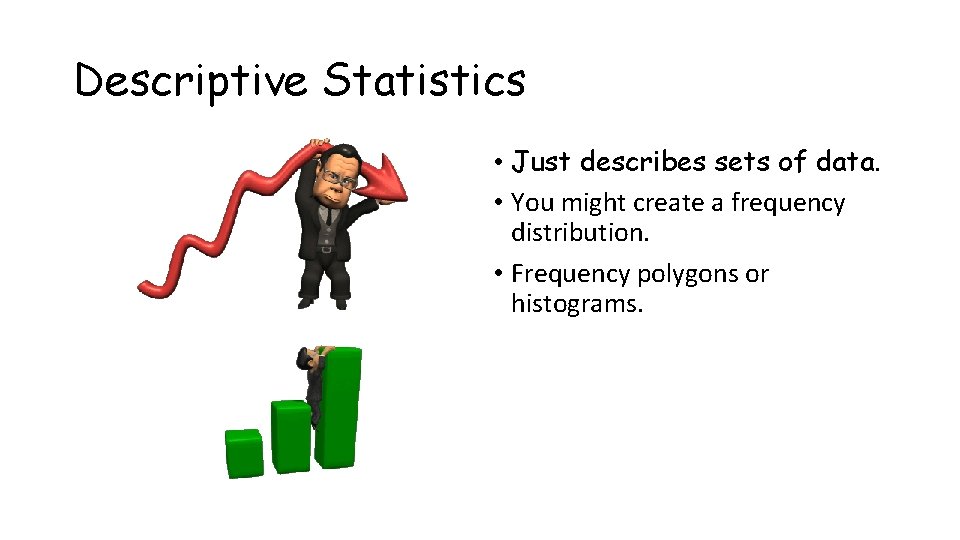 Descriptive Statistics

• Just describes sets of data.
• You might create a frequency distribution.
• Frequency polygons or histograms.